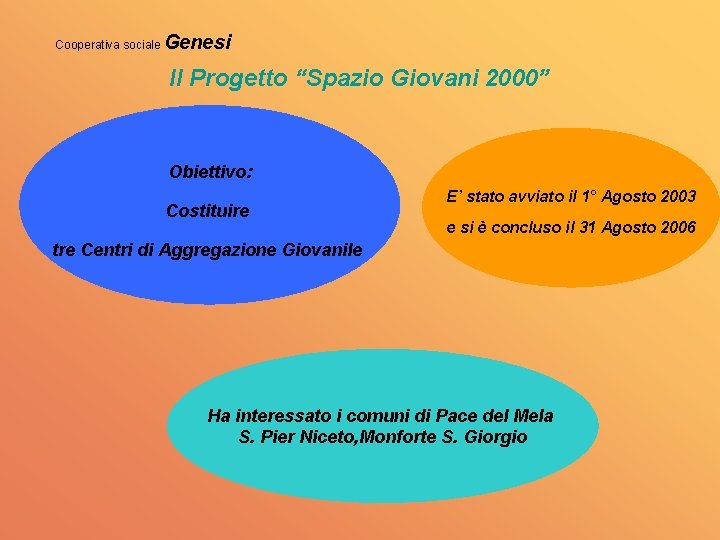 Cooperativa sociale Genesi

Il Progetto “Spazio Giovani 2000”

Obiettivo:

Costituire

tre Centri di Aggregazione Giovanile

E’ stato avviato il 1° Agosto 2003

e si è concluso il 31 Agosto 2006

Ha interessato i comuni di Pace del Mela
S. Pier Niceto,Monforte S. Giorgio